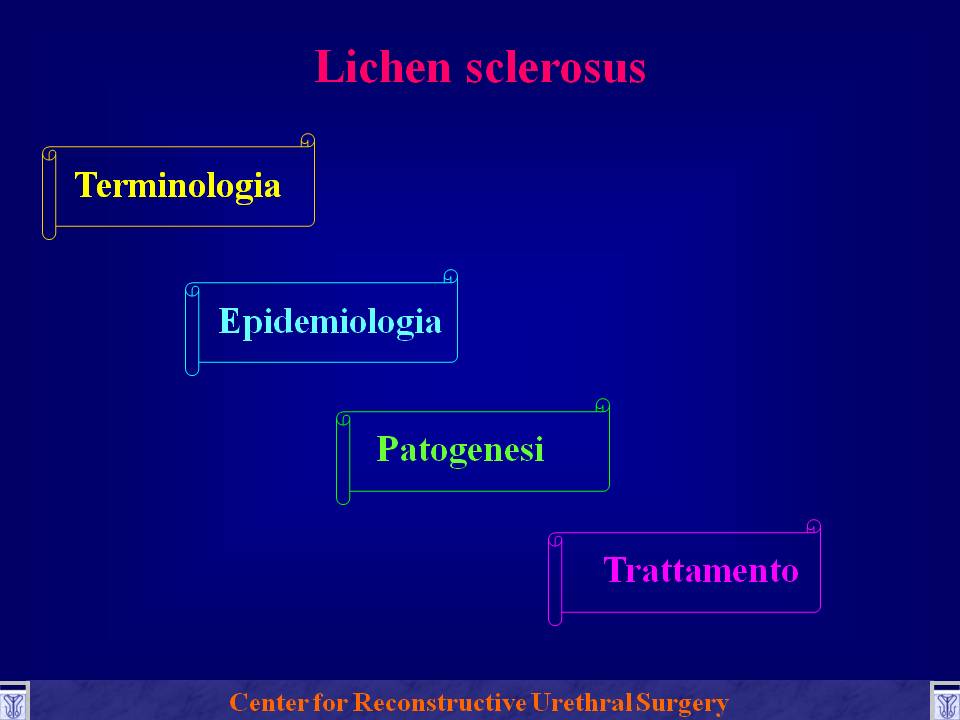 Lichen sclerosus

Terminologia

Epidemiologia

Patogenesi

Trattamento

Center for Reconstructive Urethral Surgery